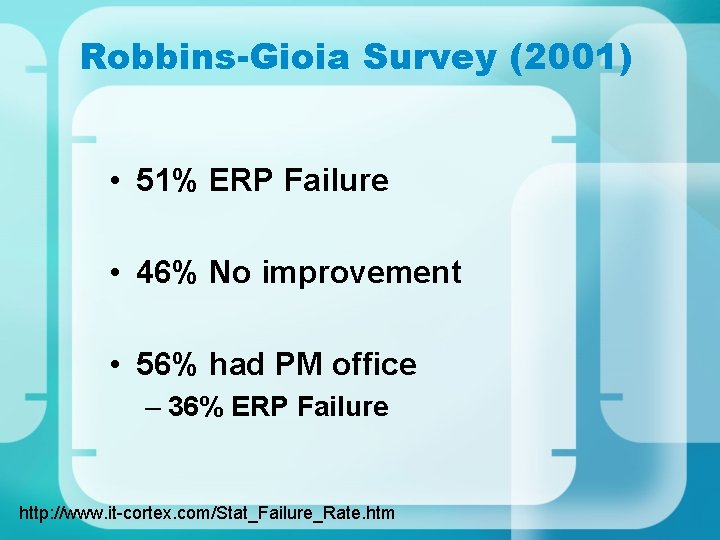 Robbins-Gioia Survey (2001)

• 51% ERP Failure

• 46% No improvement

• 56% had PM office
– 36% ERP Failure

http://www.it-cortex.com/Stat_Failure_Rate.htm